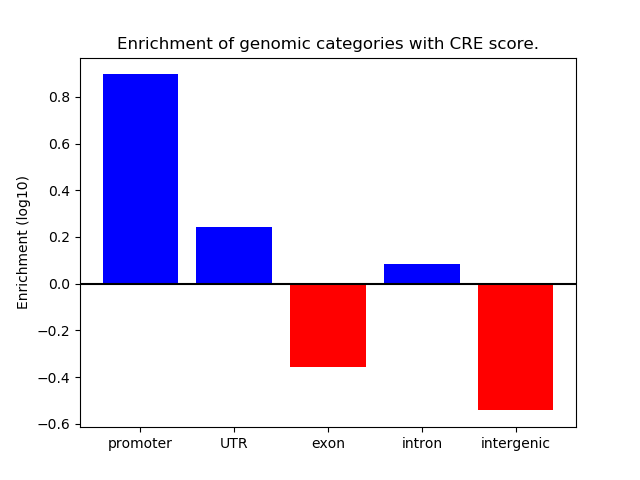 Enrichment of genomic categories with CRE score.

Enrichment (log10)

0.8
0.6
0.4
0.2
0.0
−0.2
−0.4
−0.6

promoter
UTR
exon
intron
intergenic